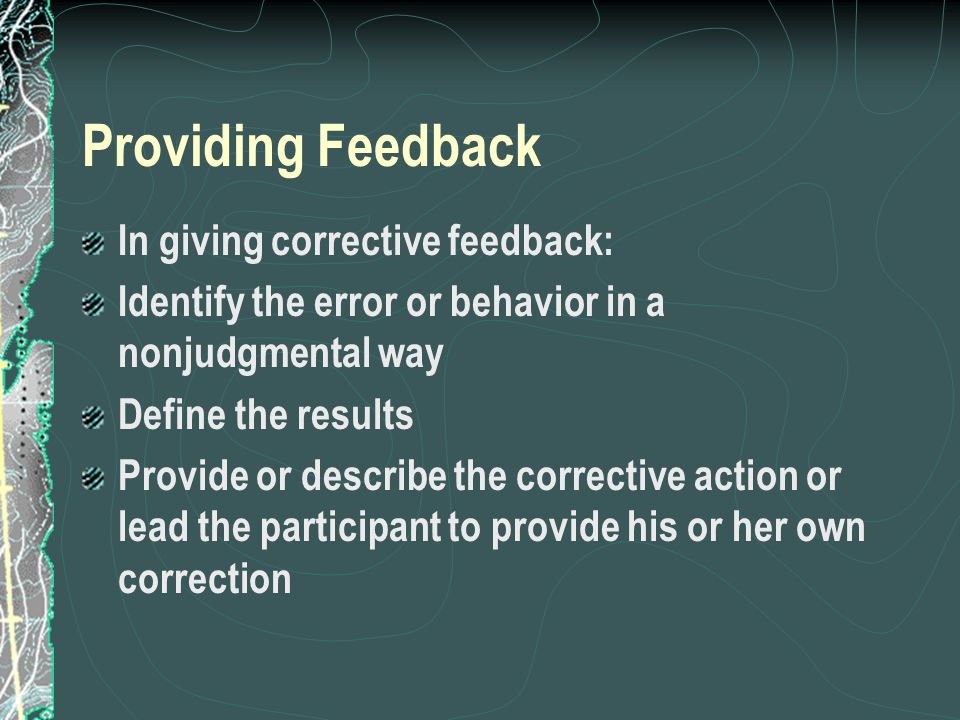 Providing Feedback

In giving corrective feedback:

Identify the error or behavior in a nonjudgmental way

Define the results

Provide or describe the corrective action or lead the participant to provide his or her own correction